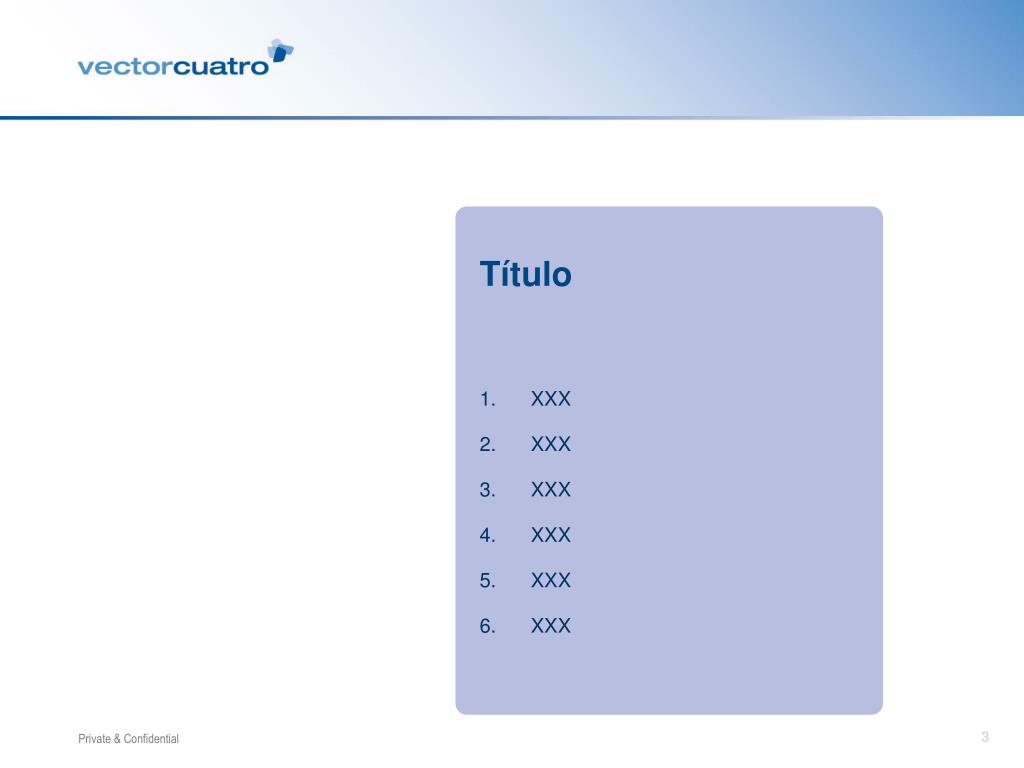 vectorcuatro

Título

1. XXX
2. XXX
3. XXX
4. XXX
5. XXX
6. XXX

Private & Confidential

3